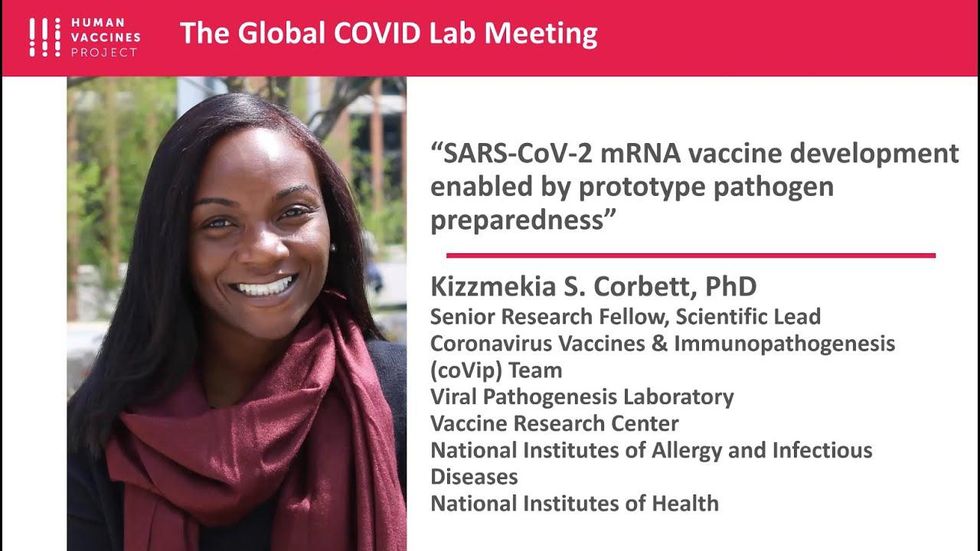 HUMAN VACCINES PROJECT

The Global COVID Lab Meeting

“SARS-CoV-2 mRNA vaccine development enabled by prototype pathogen preparedness”

Kizzmekia S. Corbett, PhD
Senior Research Fellow, Scientific Lead
Coronavirus Vaccines & Immunopathogenesis (coVip) Team
Viral Pathogenesis Laboratory
Vaccine Research Center
National Institutes of Allergy and Infectious Diseases
National Institutes of Health